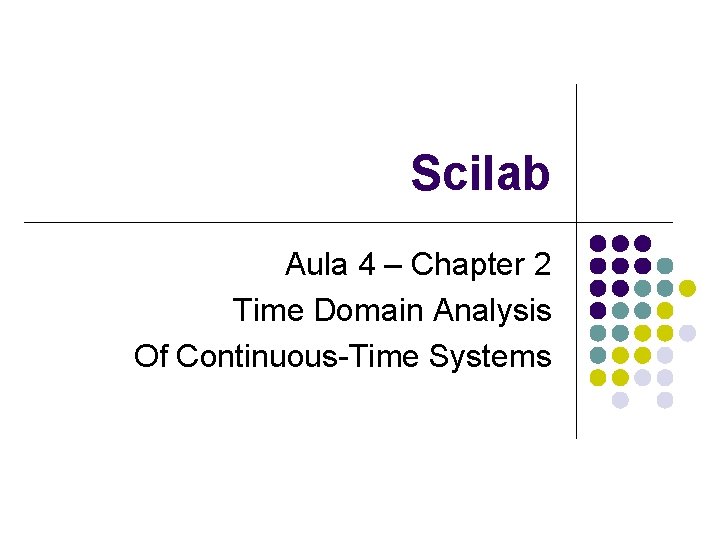 Scilab

Aula 4 – Chapter 2
Time Domain Analysis
Of Continuous-Time Systems